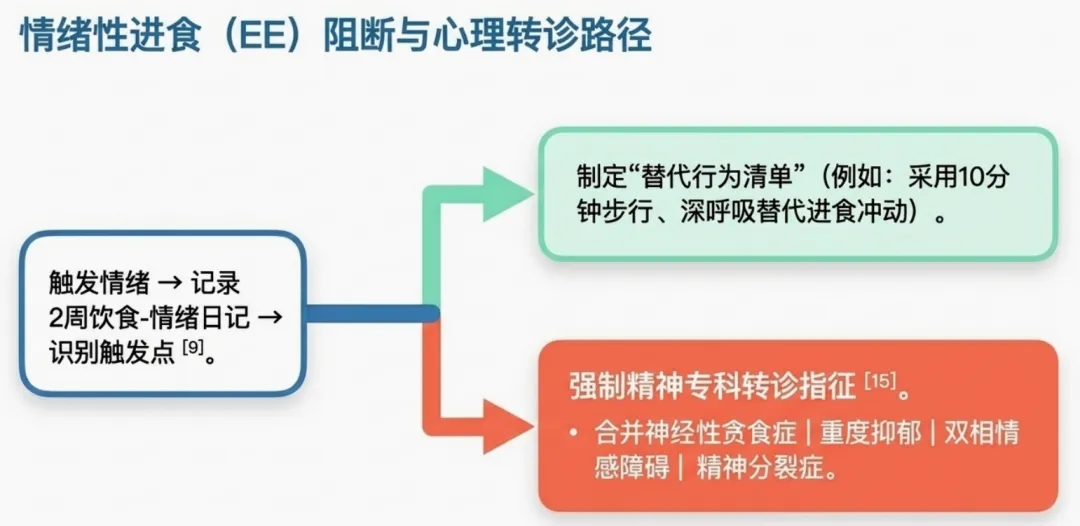 情绪性进食（EE）阻断与心理转诊路径

触发情绪 → 记录 2周饮食-情绪日记 → 识别触发点 [9]。

制定“替代行为清单”（例如：采用10分钟步行、深呼吸替代进食冲动）。

强制精神专科转诊指征 [15]。

• 合并神经性贪食症 | 重度抑郁 | 双相情感障碍 | 精神分裂症。